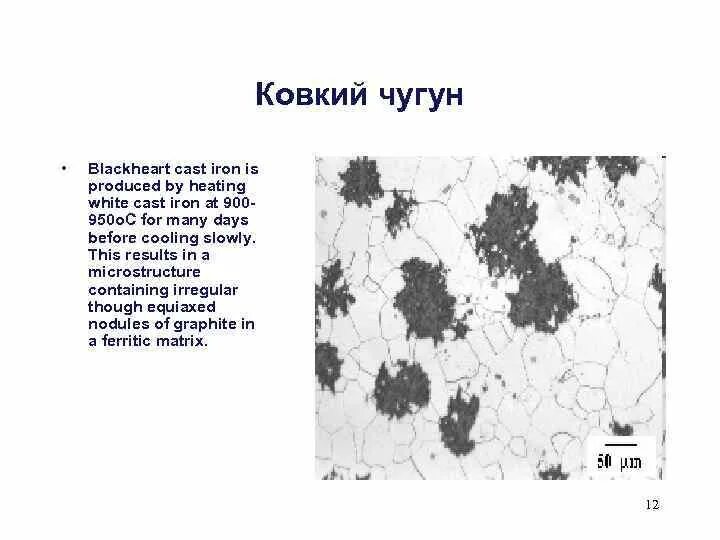 Ковкий чугун

• Blackheart cast iron is produced by heating white cast iron at 900-950oC for many days before cooling slowly. This results in a microstructure containing irregular though equiaxed nodules of graphite in a ferritic matrix.

50 μm

12